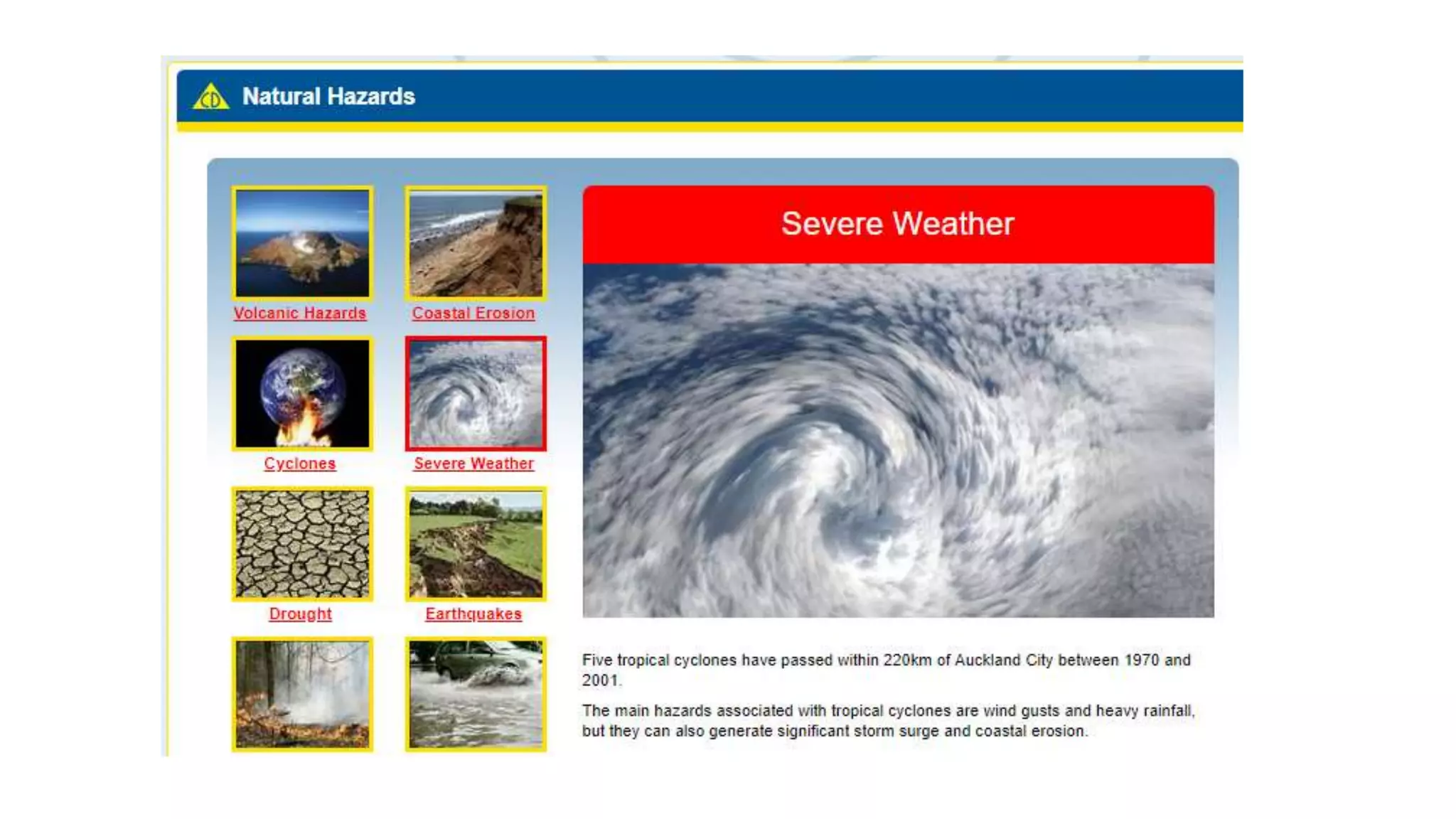 Natural Hazards

Volcanic Hazards
Coastal Erosion
Cyclones
Severe Weather
Drought
Earthquakes

Severe Weather

Five tropical cyclones have passed within 220km of Auckland City between 1970 and 2001.

The main hazards associated with tropical cyclones are wind gusts and heavy rainfall, but they can also generate significant storm surge and coastal erosion.